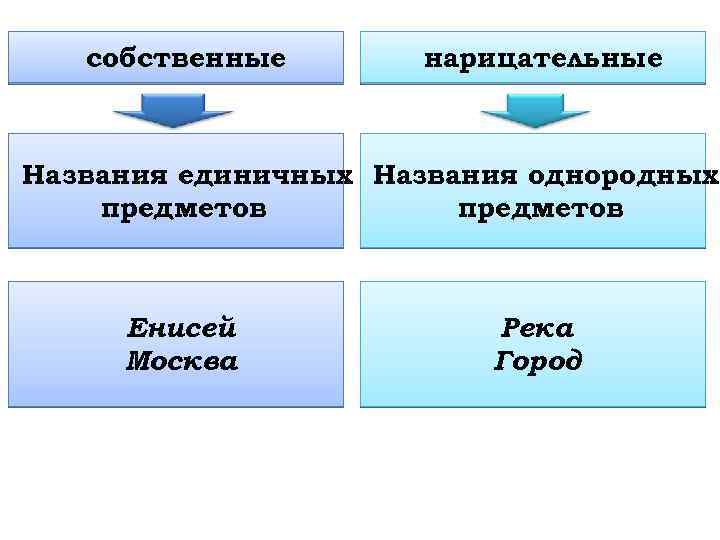 собственные

Названия единичных предметов

Енисей
Москва

нарицательные

Названия однородных предметов

Река
Город